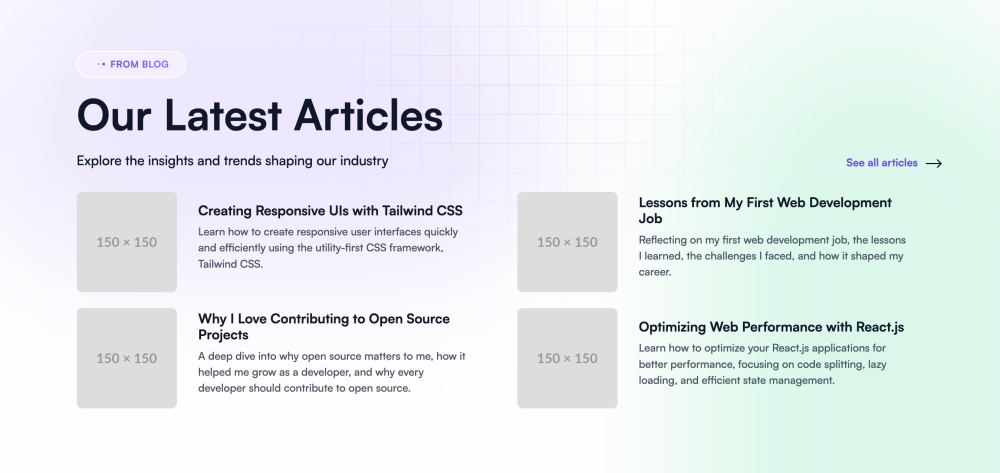 FROM BLOG

Our Latest Articles

Explore the insights and trends shaping our industry

See all articles

150 × 150

Creating Responsive UIs with Tailwind CSS

Learn how to create responsive user interfaces quickly and efficiently using the utility-first CSS framework, Tailwind CSS.

150 × 150

Why I Love Contributing to Open Source Projects

A deep dive into why open source matters to me, how it helped me grow as a developer, and why every developer should contribute to open source.

150 × 150

Lessons from My First Web Development Job

Reflecting on my first web development job, the lessons I learned, the challenges I faced, and how it shaped my career.

150 × 150

Optimizing Web Performance with React.js

Learn how to optimize your React.js applications for better performance, focusing on code splitting, lazy loading, and efficient state management.